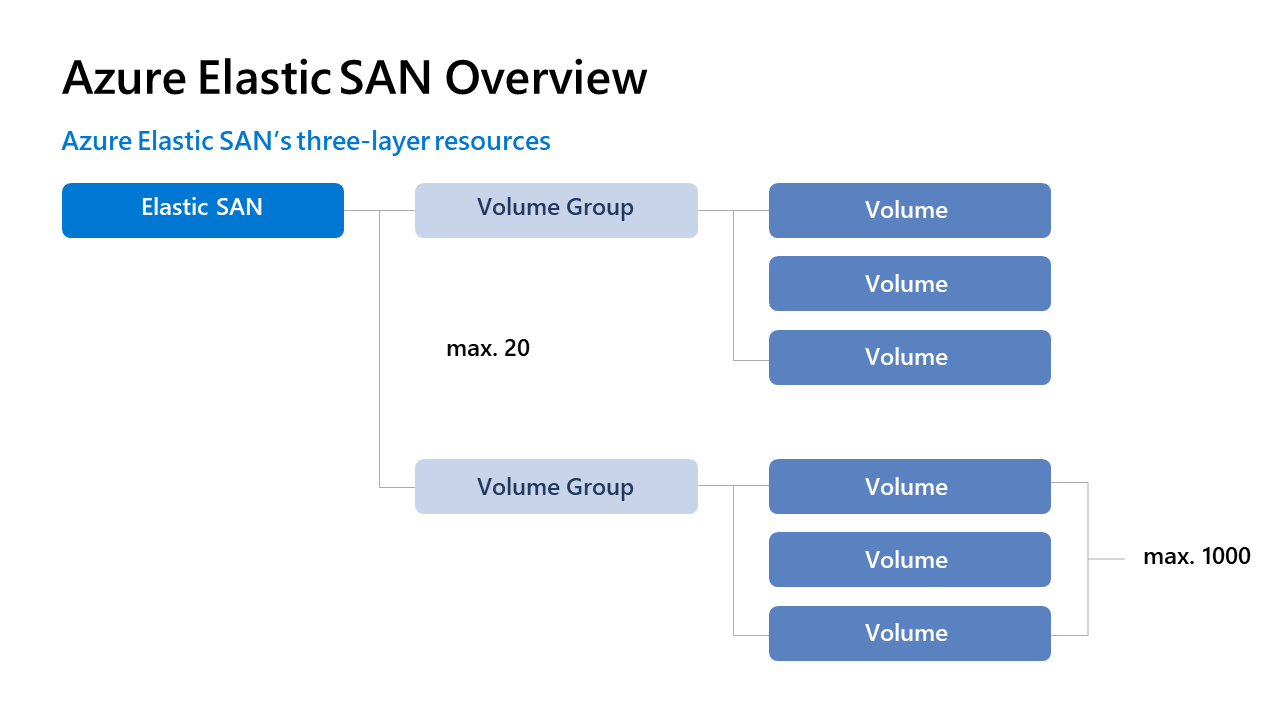 Azure Elastic SAN Overview

Azure Elastic SAN's three-layer resources

Elastic SAN

Volume Group

Volume

Volume

Volume

max. 20

Volume Group

Volume

Volume

Volume

max. 1000